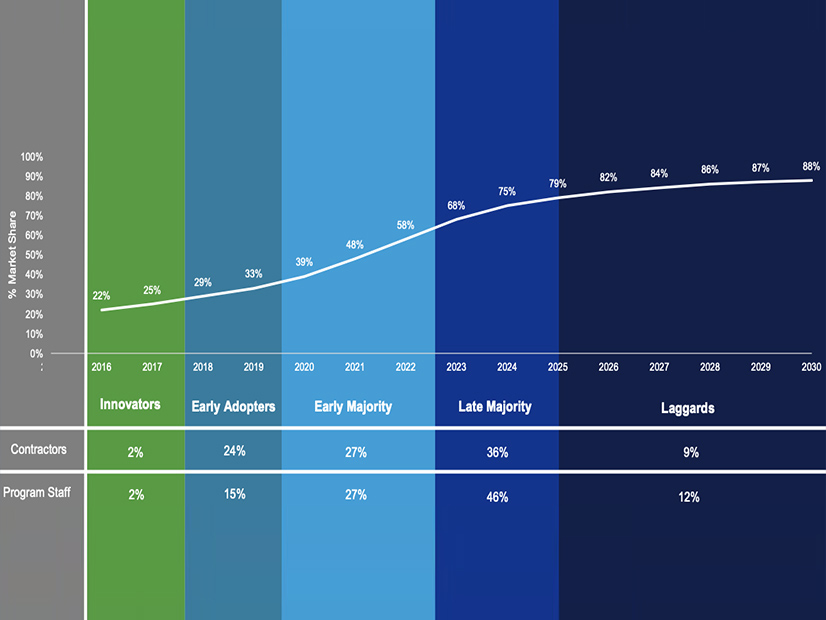 % Market Share

100%
90%
80%
70%
60%
50%
40%
30%
20%
10%
0%

22%
25%
29%
33%
39%
48%
58%
68%
75%
79%
82%
84%
86%
87%
88%

2016 2017 2018 2019 2020 2021 2022 2023 2024 2025 2026 2027 2028 2029 2030

| | Innovators | Early Adopters | Early Majority | Late Majority | Laggards |
|---|---|---|---|---|---|
| Contractors | 2% | 24% | 27% | 36% | 9% |
| Program Staff | 2% | 15% | 27% | 46% | 12% |